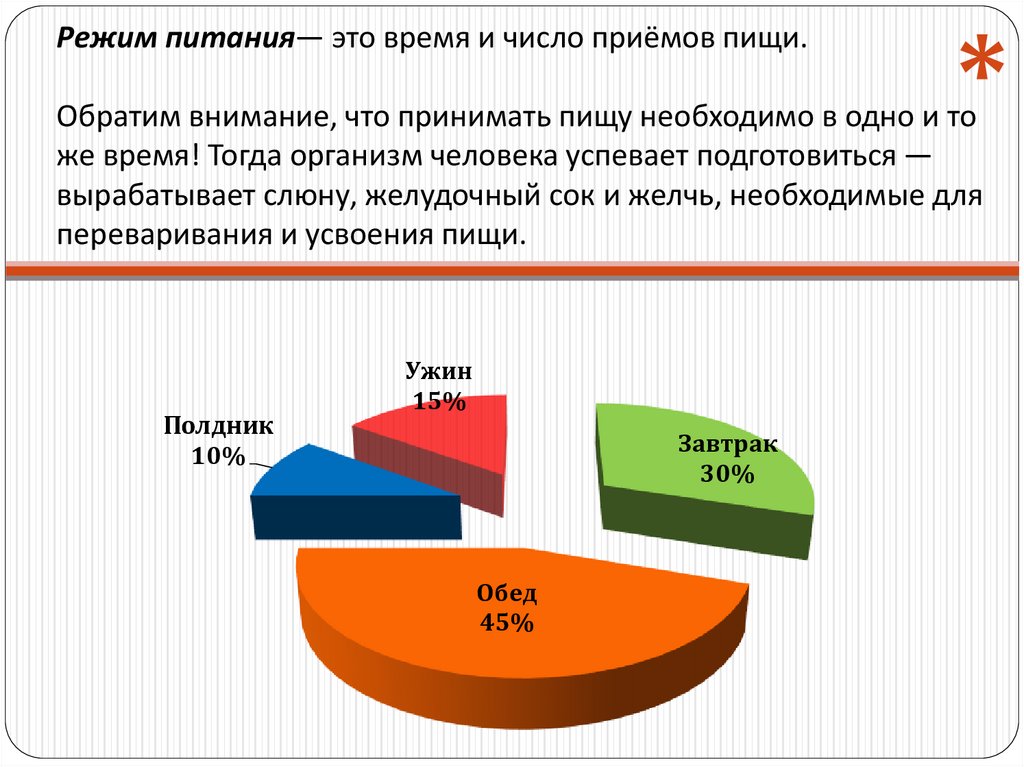 Режим питания— это время и число приёмов пищи.

Обратим внимание, что принимать пищу необходимо в одно и то же время! Тогда организм человека успевает подготовиться — вырабатывает слюну, желудочный сок и желчь, необходимые для переваривания и усвоения пищи.

*

Ужин 15%

Полдник 10%

Завтрак 30%

Обед 45%